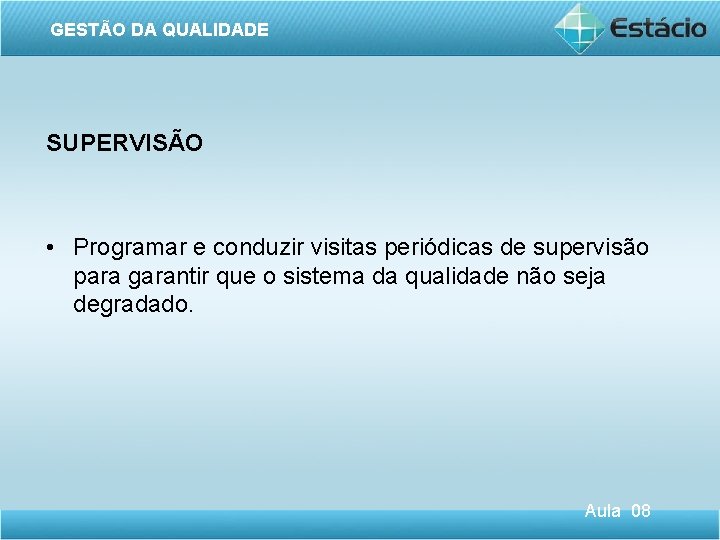 GESTÃO DA QUALIDADE

Estácio

SUPERVISÃO

• Programar e conduzir visitas periódicas de supervisão para garantir que o sistema da qualidade não seja degradado.

Aula 08